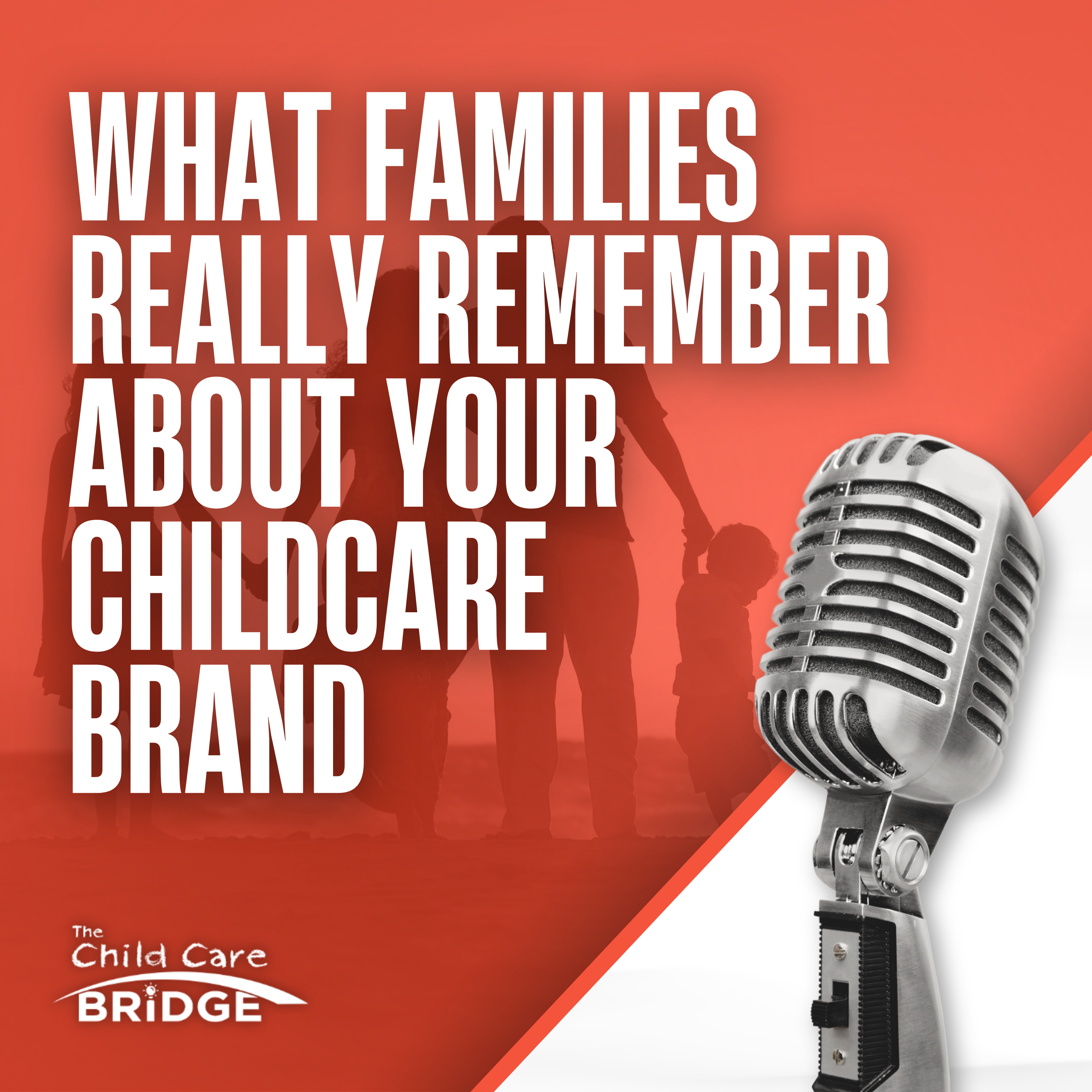 WHAT FAMILIES REALLY REMEMBER ABOUT YOUR CHILDCARE BRAND

The Child Care BRIDGE